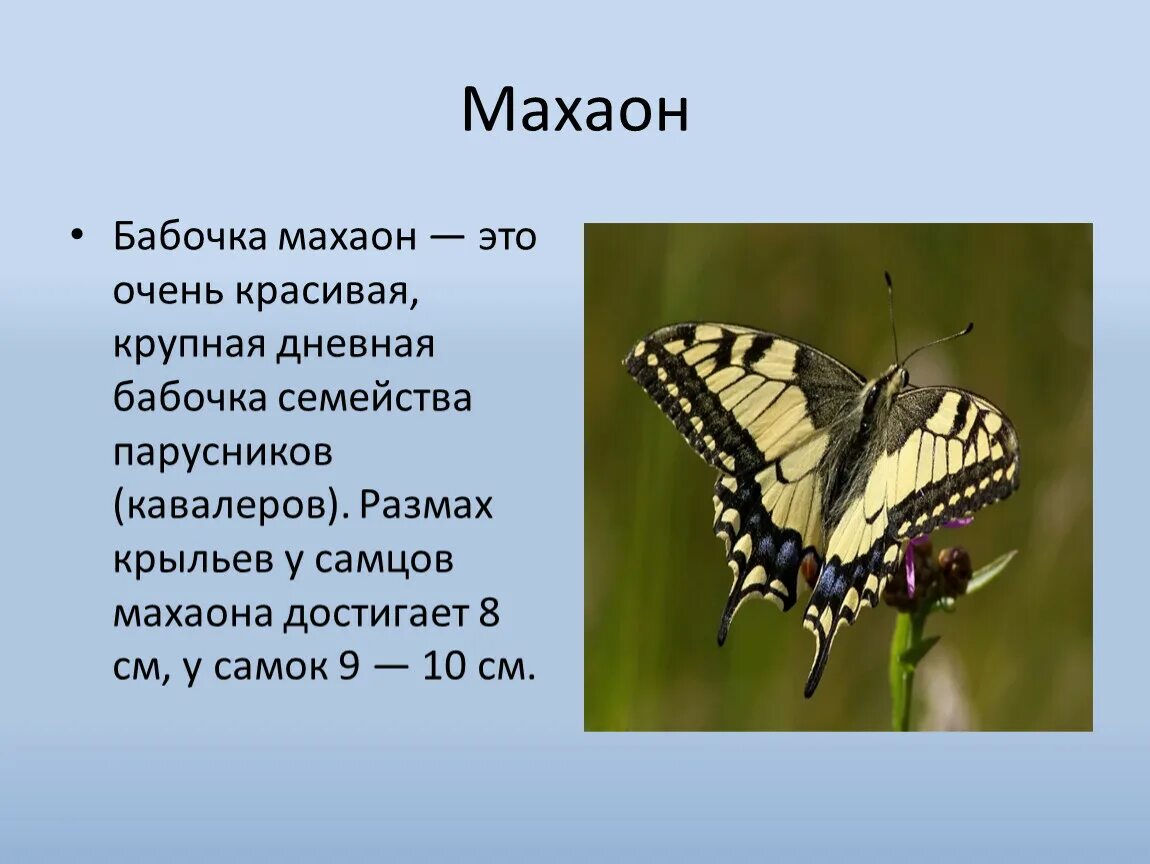 Махаон

• Бабочка махаон — это очень красивая, крупная дневная бабочка семейства парусников (кавалеров). Размах крыльев у самцов махаона достигает 8 см, у самок 9 — 10 см.